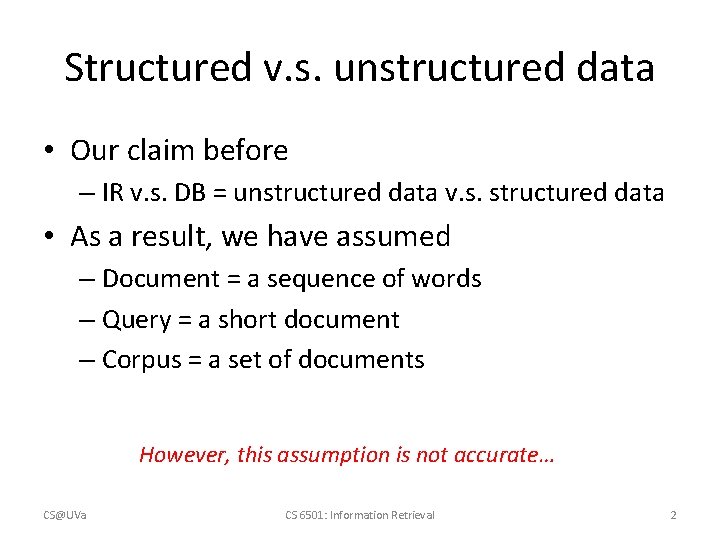 Structured v.s. unstructured data

• Our claim before
  – IR v.s. DB = unstructured data v.s. structured data
• As a result, we have assumed
  – Document = a sequence of words
  – Query = a short document
  – Corpus = a set of documents

However, this assumption is not accurate…

CS@UVa

CS 6501: Information Retrieval

2